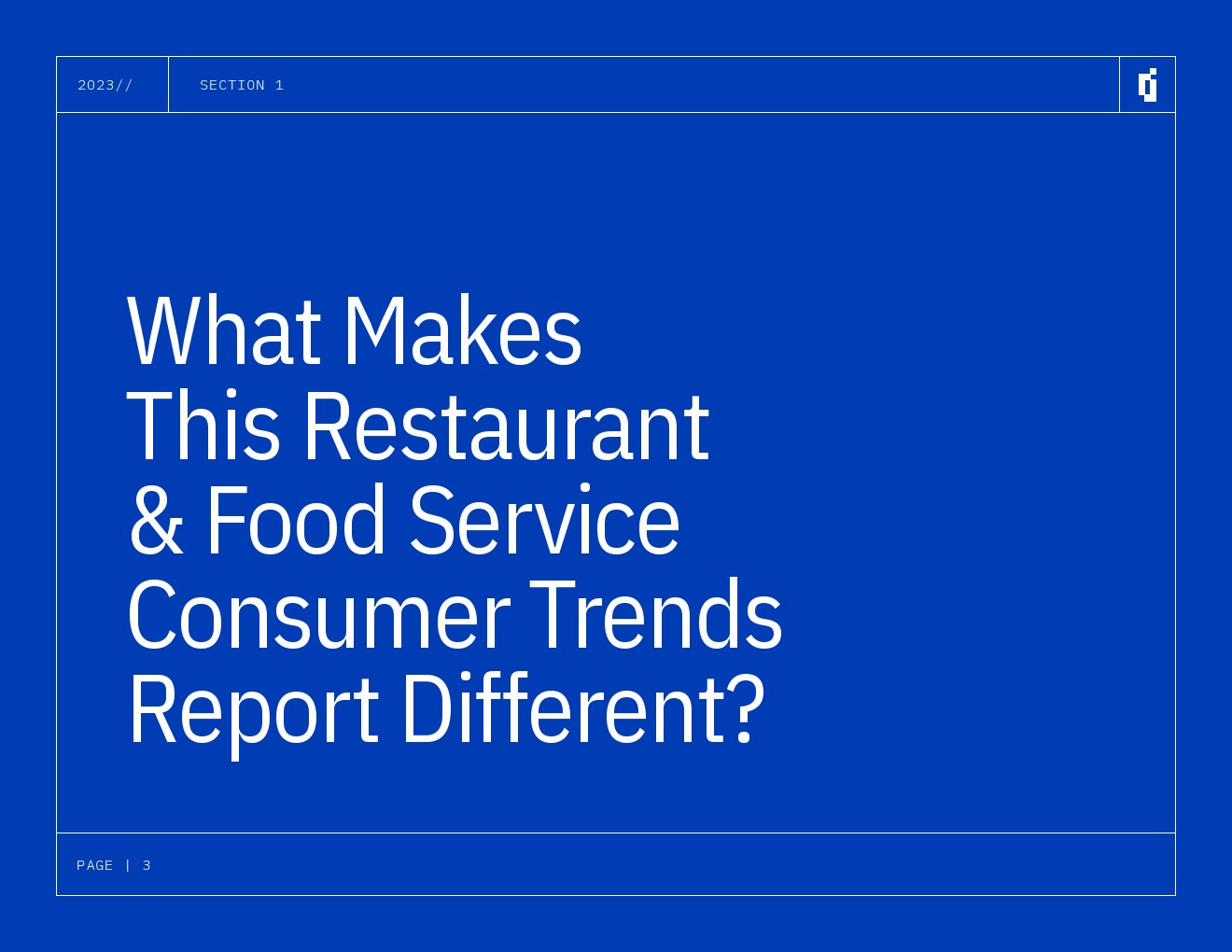 2023//

SECTION 1

What Makes This Restaurant & Food Service Consumer Trends Report Different?

PAGE | 3